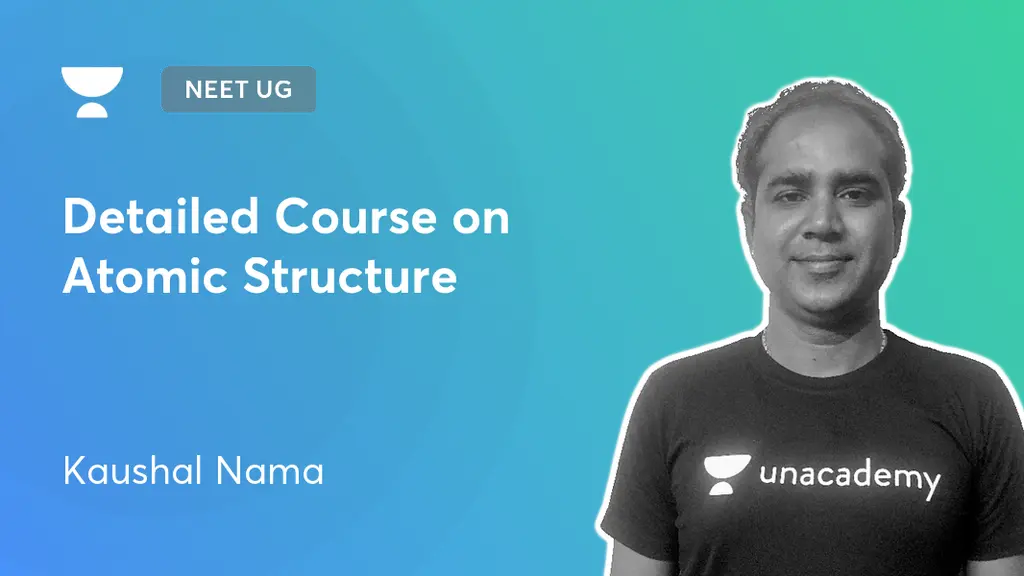 NEET UG

Detailed Course on Atomic Structure

Kaushal Nama

unacademy